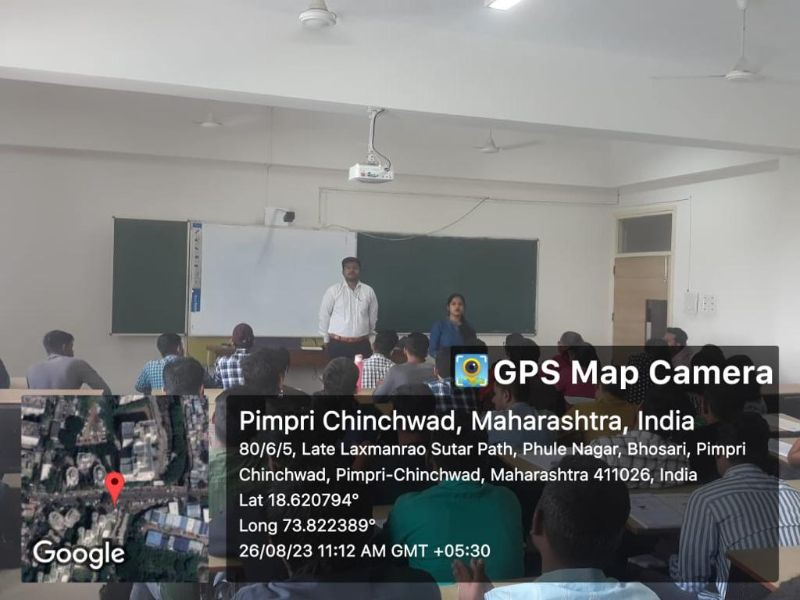 GPS Map Camera

Pimpri Chinchwad, Maharashtra, India

80/6/5, Late Laxmanrao Sutar Path, Phule Nagar, Bhosari, Pimpri Chinchwad, Pimpri-Chinchwad, Maharashtra 411026, India

Lat 18.620794°

Long 73.822389°

26/08/23 11:12 AM GMT +05:30

Google